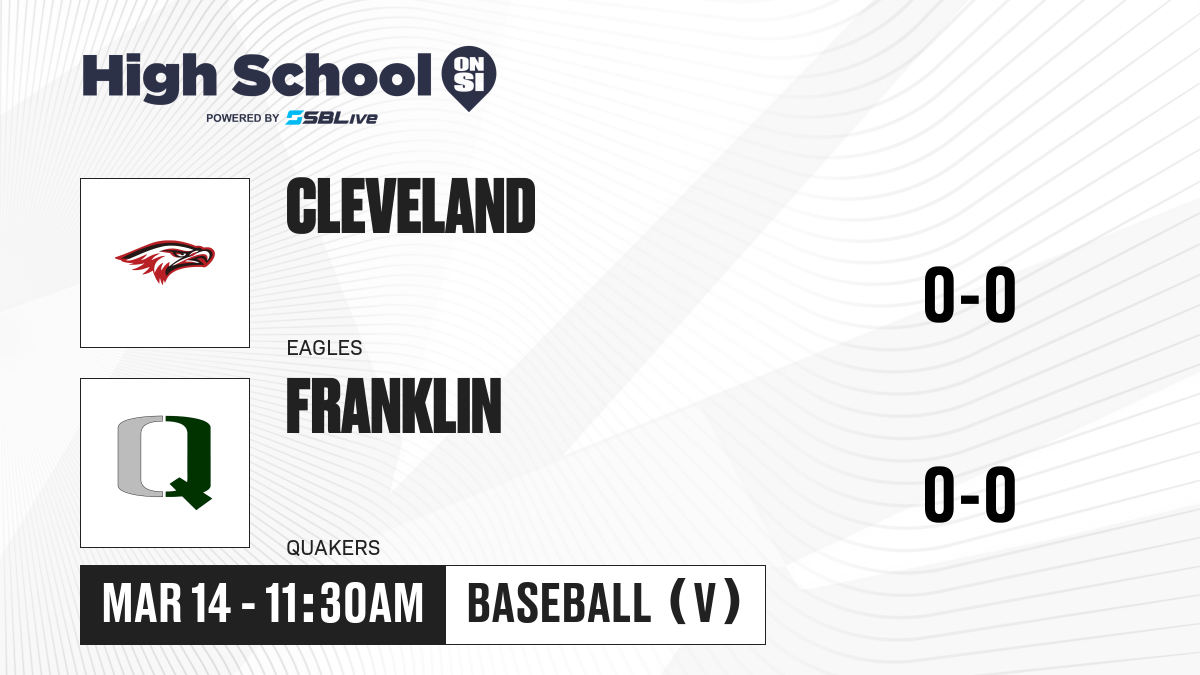 High School ON SI
POWERED BY SBLive

CLEVELAND
EAGLES
0-0

FRANKLIN
QUAKERS
0-0

MAR 14 - 11:30AM
BASEBALL (V)